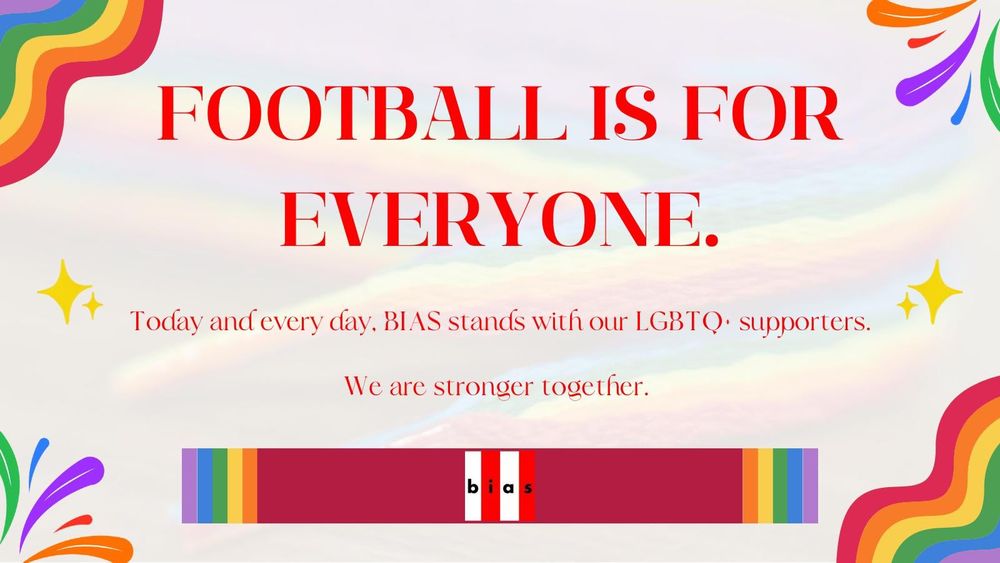 FOOTBALL IS FOR EVERYONE.

Today and every day, BIAS stands with our LGBTQ+ supporters.

We are stronger together.

bias